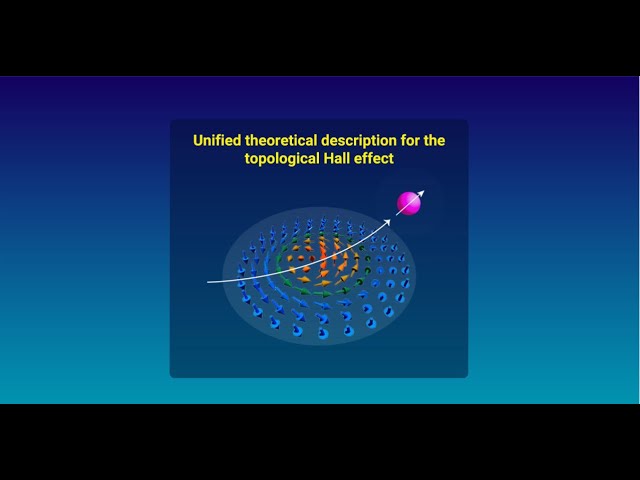 Unified theoretical description for the topological Hall effect